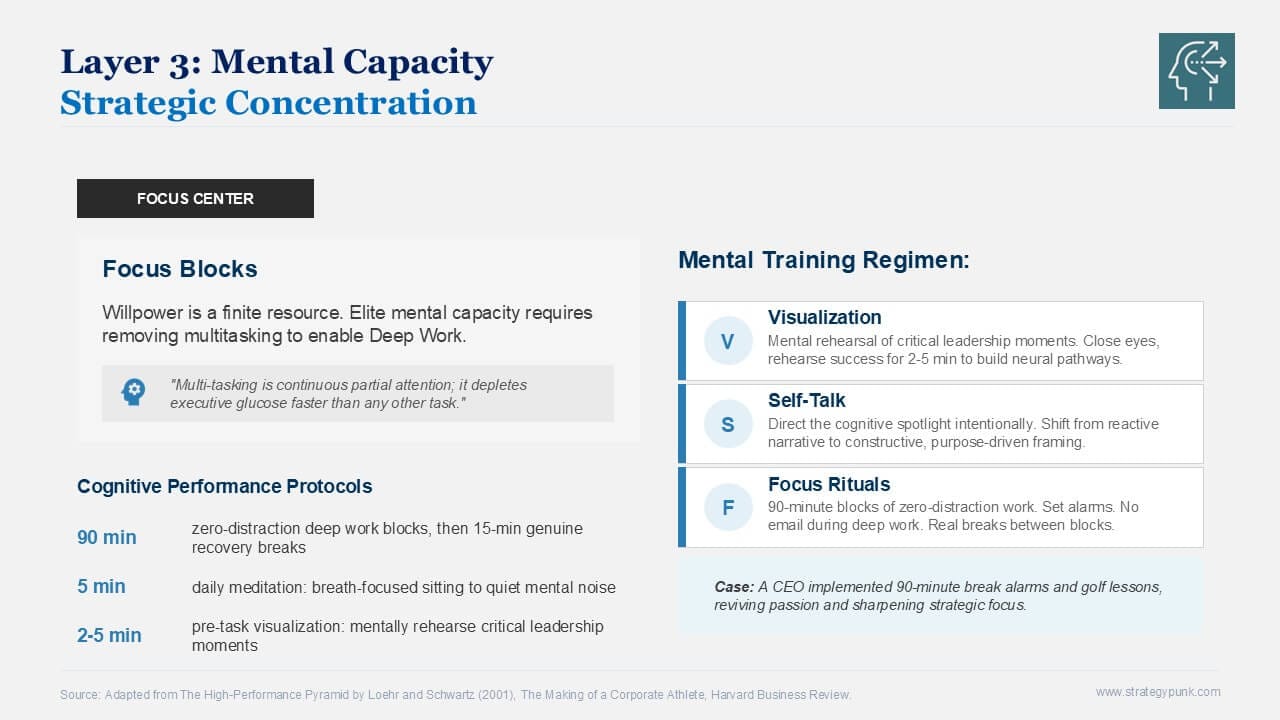 Layer 3: Mental Capacity
Strategic Concentration

FOCUS CENTER

Focus Blocks

Willpower is a finite resource. Elite mental capacity requires removing multitasking to enable Deep Work.

"Multi-tasking is continuous partial attention; it depletes executive glucose faster than any other task."

Cognitive Performance Protocols

90 min zero-distraction deep work blocks, then 15-min genuine recovery breaks

5 min daily meditation: breath-focused sitting to quiet mental noise

2-5 min pre-task visualization: mentally rehearse critical leadership moments

Mental Training Regimen:

V
Visualization
Mental rehearsal of critical leadership moments. Close eyes, rehearse success for 2-5 min to build neural pathways.

S
Self-Talk
Direct the cognitive spotlight intentionally. Shift from reactive narrative to constructive, purpose-driven framing.

F
Focus Rituals
90-minute blocks of zero-distraction work. Set alarms. No email during deep work. Real breaks between blocks.

Case: A CEO implemented 90-minute break alarms and golf lessons, reviving passion and sharpening strategic focus.

Source: Adapted from The High-Performance Pyramid by Loehr and Schwartz (2001), The Making of a Corporate Athlete, Harvard Business Review.

www.strategypunk.com